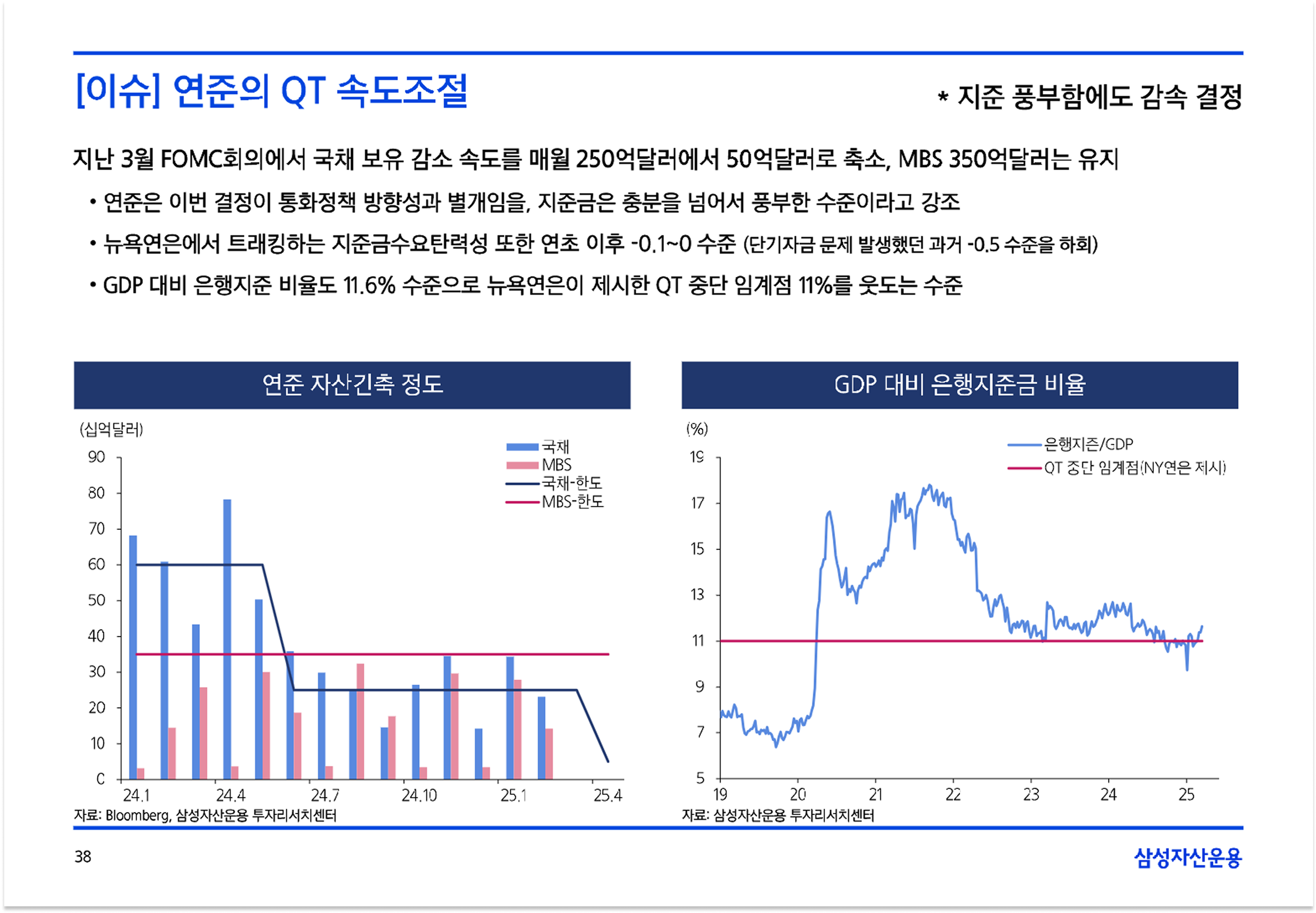 [이슈] 연준의 QT 속도조절

* 지준 풍부함에도 감속 결정

지난 3월 FOMC회의에서 국채 보유 감소 속도를 매월 250억달러에서 50억달러로 축소, MBS 350억달러는 유지

• 연준은 이번 결정이 통화정책 방향성과 별개임을, 지준금은 충분을 넘어서 풍부한 수준이라고 강조

• 뉴욕연은에서 트래킹하는 지준금수요탄력성 또한 연초 이후 -0.1~0 수준 (단기자금 문제 발생했던 과거 -0.5 수준을 하회)

• GDP 대비 은행지준 비율도 11.6% 수준으로 뉴욕연은이 제시한 QT 중단 임계점 11%를 웃도는 수준

연준 자산긴축 정도

(십억달러)

국채
MBS
국채-한도
MBS-한도

90
80
70
60
50
40
30
20
10
0

24.1 24.4 24.7 24.10 25.1 25.4

자료: Bloomberg, 삼성자산운용 투자리서치센터

GDP 대비 은행지준금 비율

(%)

은행지준/GDP
QT 중단 임계점(NY연은 제시)

19
17
15
13
11
9
7
5

19 20 21 22 23 24 25

자료: 삼성자산운용 투자리서치센터

38

삼성자산운용